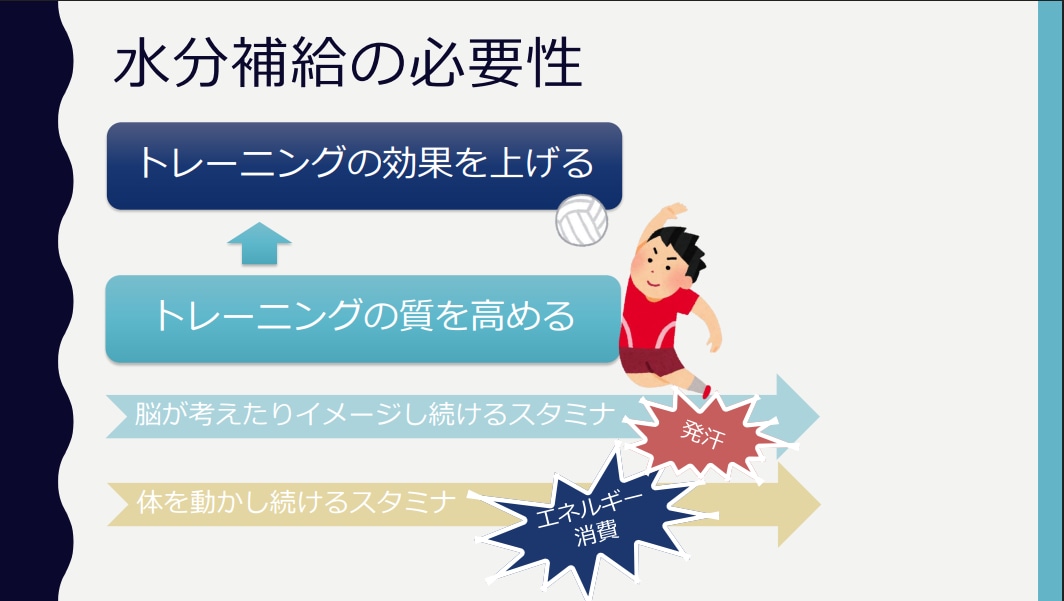 水分補給の必要性

トレーニングの効果を上げる

トレーニングの質を高める

脳が考えたりイメージし続けるスタミナ

発汗

体を動かし続けるスタミナ

エネルギー消費